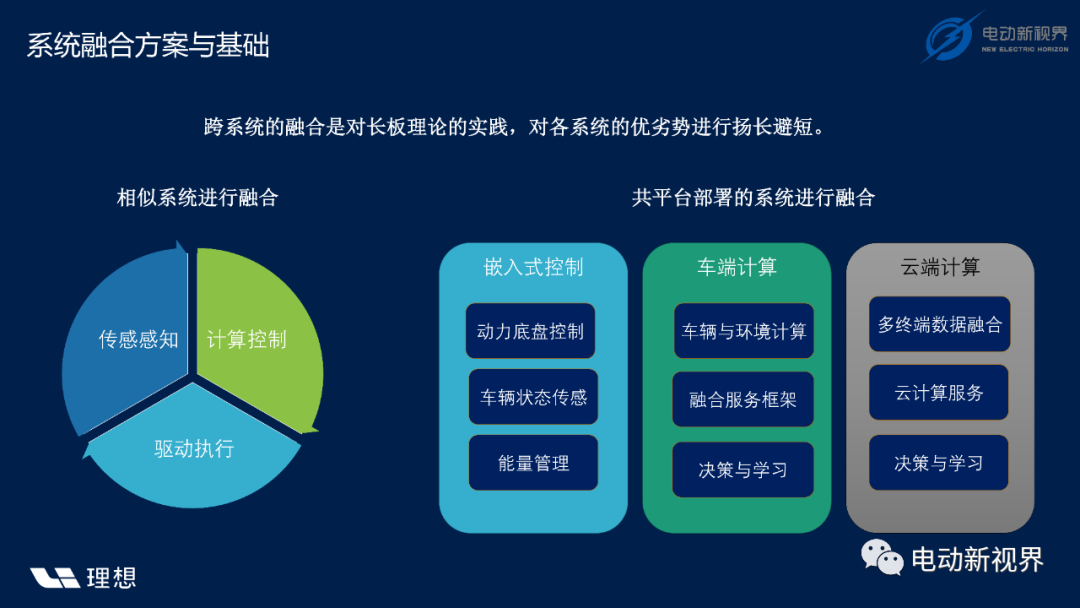 系统融合方案与基础

电动新视界
NEW ELECTRIC HORIZON

跨系统的融合是对长板理论的实践，对各系统的优劣势进行扬长避短。

相似系统进行融合

传感感知

计算控制

驱动执行

共平台部署的系统进行融合

嵌入式控制

动力底盘控制

车辆状态传感

能量管理

车端计算

车辆与环境计算

融合服务框架

决策与学习

云端计算

多终端数据融合

云计算服务

决策与学习

理想

电动新视界